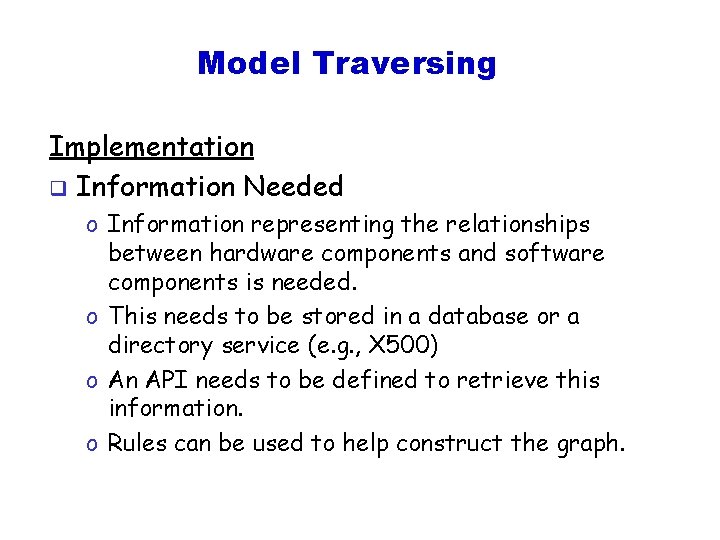 Model Traversing

Implementation

❑ Information Needed

o Information representing the relationships between hardware components and software components is needed.

o This needs to be stored in a database or a directory service (e.g., X500)

o An API needs to be defined to retrieve this information.

o Rules can be used to help construct the graph.